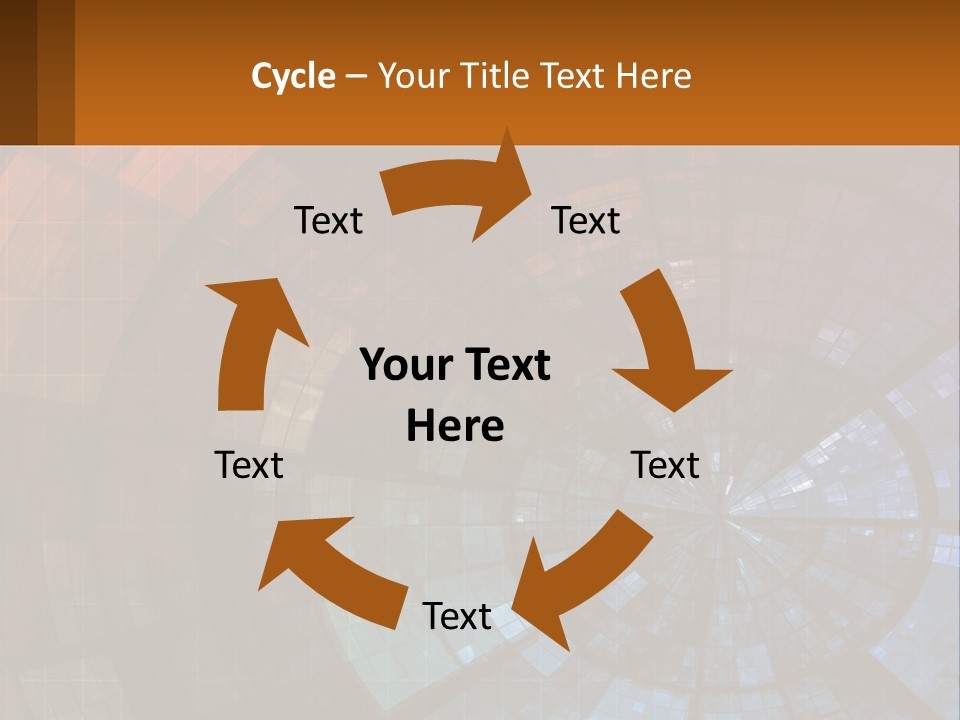 Cycle – Your Title Text Here

Text

Text

Your Text Here

Text

Text

Text